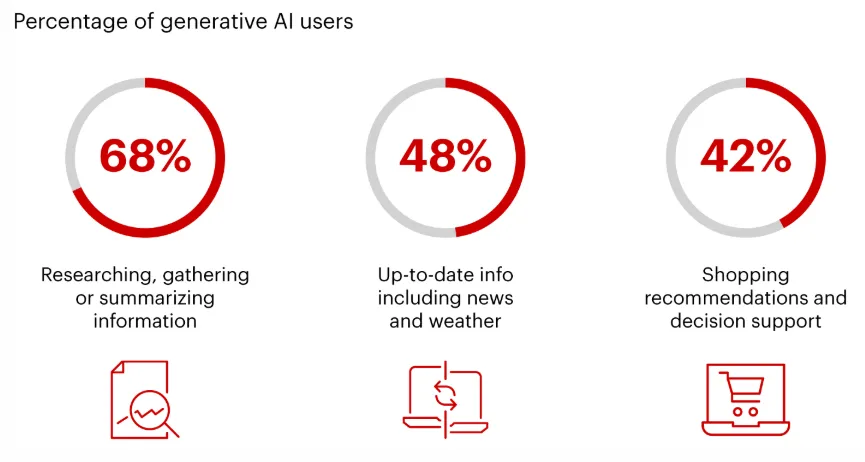 Percentage of generative AI users

68%

Researching, gathering or summarizing information

48%

Up-to-date info including news and weather

42%

Shopping recommendations and decision support